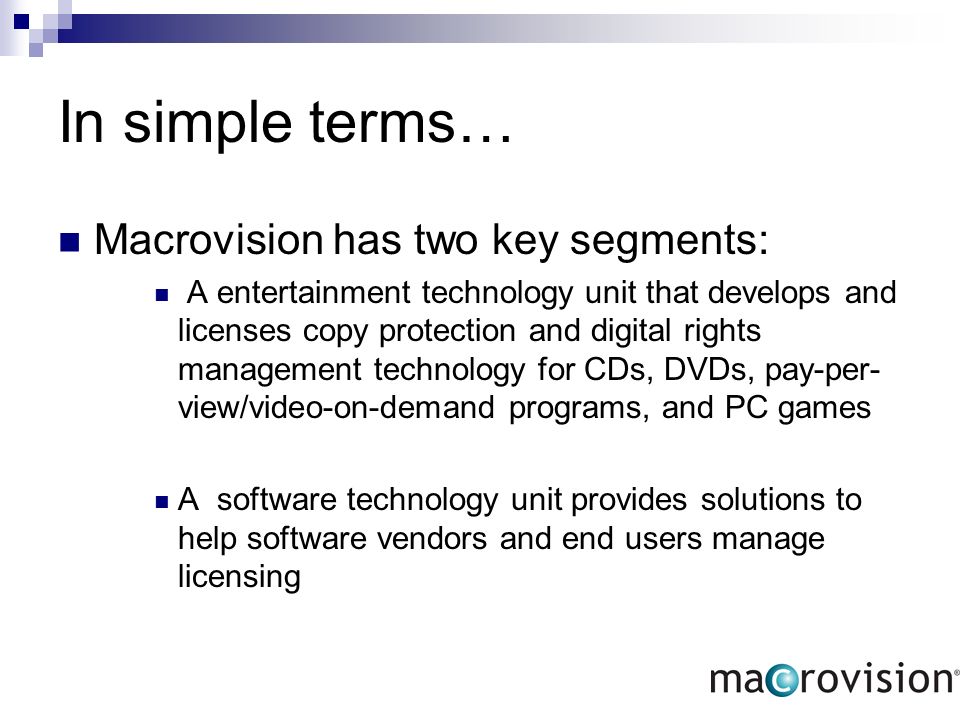 In simple terms…

Macrovision has two key segments:

A entertainment technology unit that develops and licenses copy protection and digital rights management technology for CDs, DVDs, pay-per-view/video-on-demand programs, and PC games

A software technology unit provides solutions to help software vendors and end users manage licensing

macrovision®